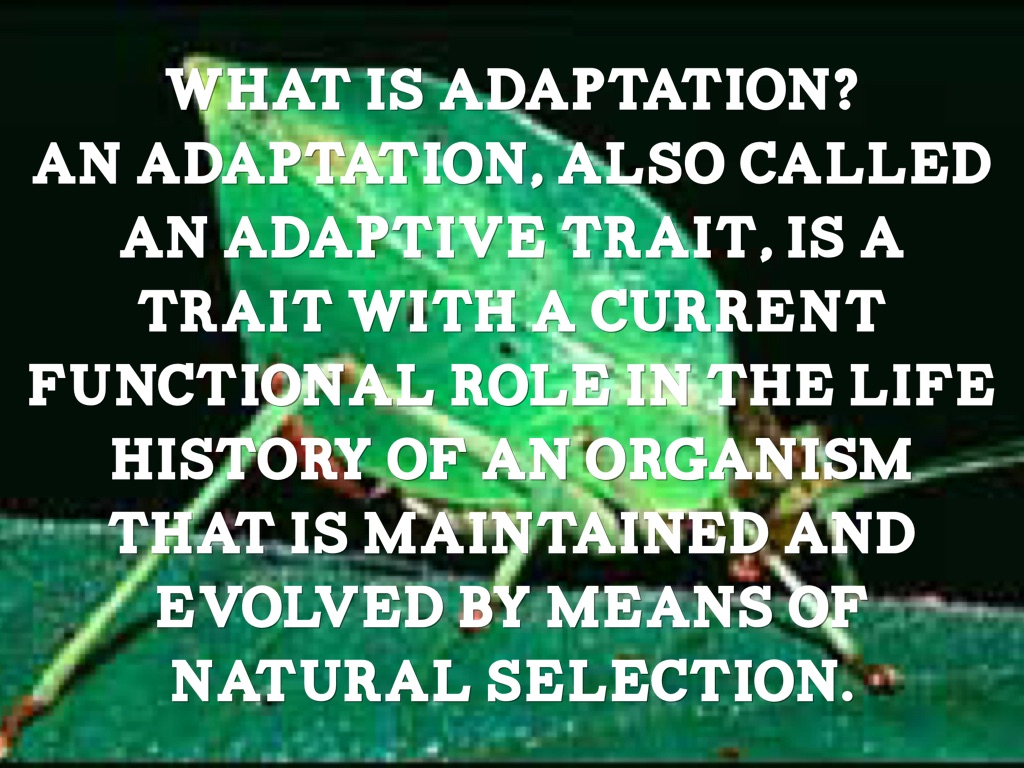 WHAT IS ADAPTATION?
AN ADAPTATION, ALSO CALLED AN ADAPTIVE TRAIT, IS A TRAIT WITH A CURRENT FUNCTIONAL ROLE IN THE LIFE HISTORY OF AN ORGANISM THAT IS MAINTAINED AND EVOLVED BY MEANS OF NATURAL SELECTION.